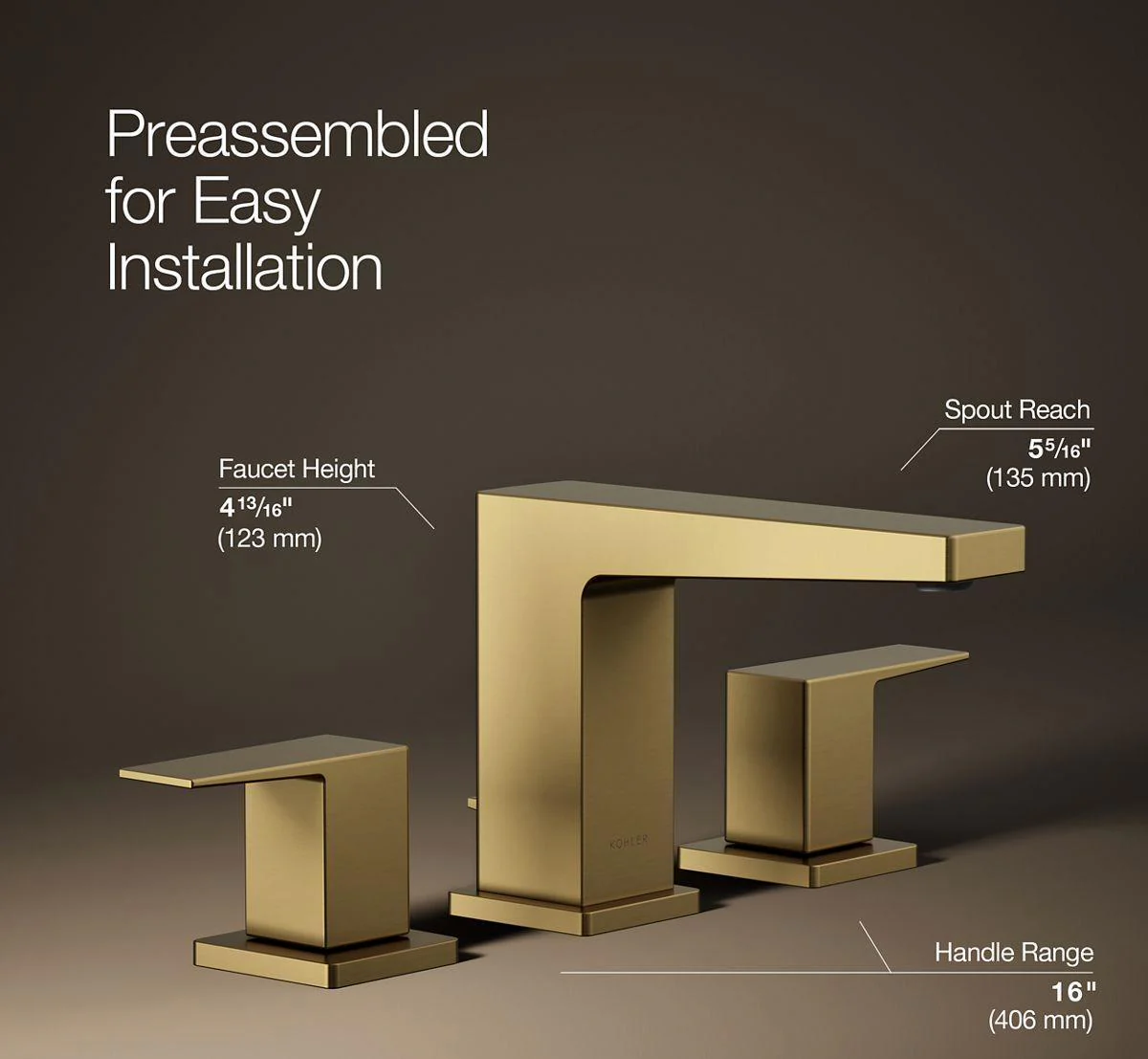 Preassembled for Easy Installation

Faucet Height
$4\frac{13}{16}$"
(123 mm)

Spout Reach
$5\frac{5}{16}$"
(135 mm)

KOHLER

Handle Range
16"
(406 mm)